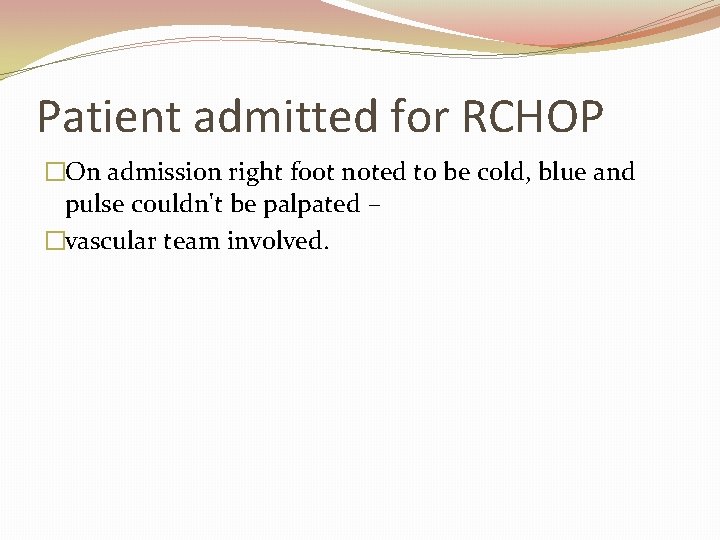 Patient admitted for RCHOP

□On admission right foot noted to be cold, blue and pulse couldn't be palpated –

□vascular team involved.